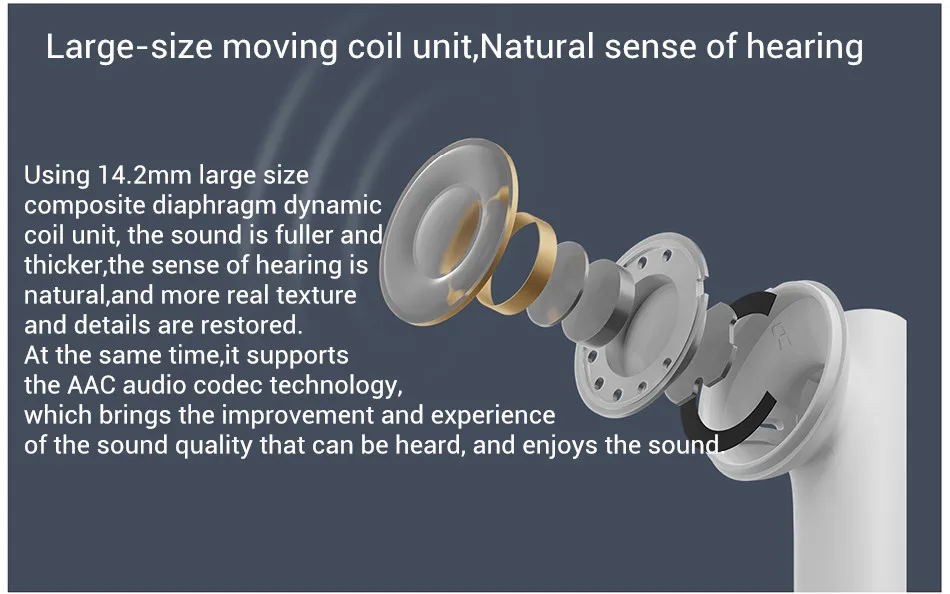 Large-size moving coil unit,Natural sense of hearing

Using 14.2mm large size composite diaphragm dynamic coil unit, the sound is fuller and thicker,the sense of hearing is natural,and more real texture and details are restored.
At the same time,it supports the AAC audio codec technology, which brings the improvement and experience of the sound quality that can be heard, and enjoys the sound.